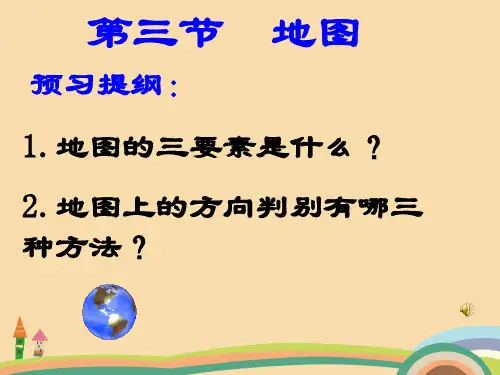 第三节　地图

预习提纲：

1. 地图的三要素是什么？

2. 地图上的方向判别有哪三种方法？